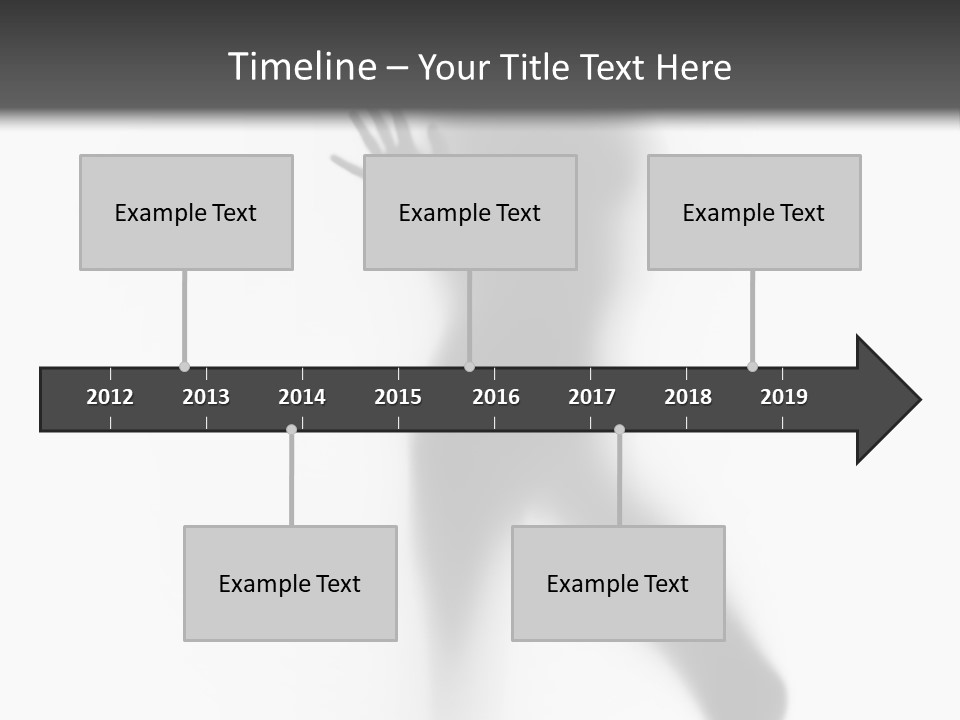 Timeline – Your Title Text Here

Example Text

Example Text

Example Text

2012 2013 2014 2015 2016 2017 2018 2019

Example Text

Example Text